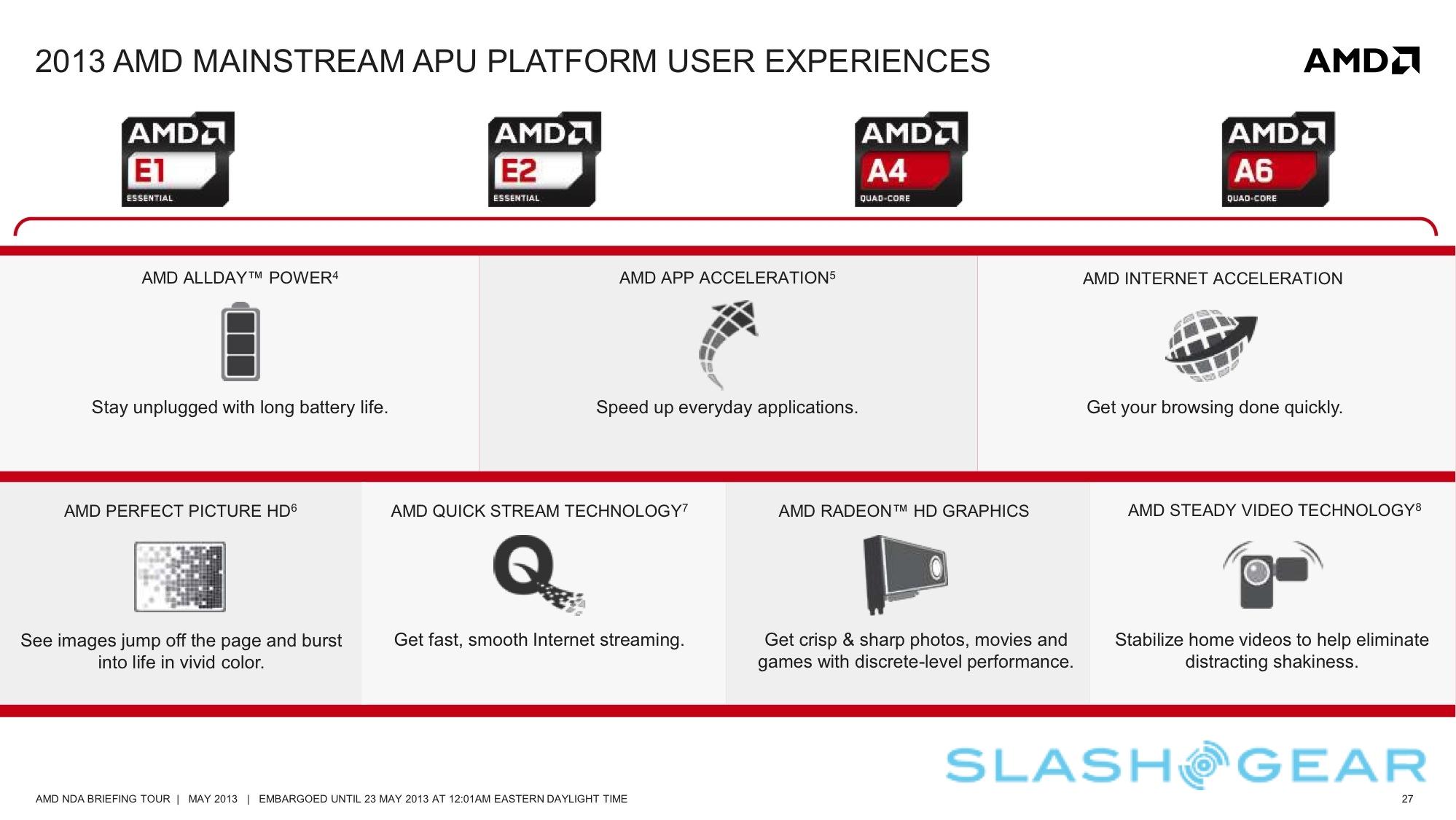 2013 AMD MAINSTREAM APU PLATFORM USER EXPERIENCES

AMD

AMD E1 ESSENTIAL

AMD E2 ESSENTIAL

AMD A4 QUAD-CORE

AMD A6 QUAD-CORE

AMD ALLDAY™ POWER$^4$

Stay unplugged with long battery life.

AMD APP ACCELERATION$^5$

Speed up everyday applications.

AMD INTERNET ACCELERATION

Get your browsing done quickly.

AMD PERFECT PICTURE HD$^6$

See images jump off the page and burst into life in vivid color.

AMD QUICK STREAM TECHNOLOGY$^7$

Get fast, smooth Internet streaming.

AMD RADEON™ HD GRAPHICS

Get crisp & sharp photos, movies and games with discrete-level performance.

AMD STEADY VIDEO TECHNOLOGY$^8$

Stabilize home videos to help eliminate distracting shakiness.

SLASHGEAR

AMD NDA BRIEFING TOUR | MAY 2013 | EMBARGOED UNTIL 23 MAY 2013 AT 12:01AM EASTERN DAYLIGHT TIME

27